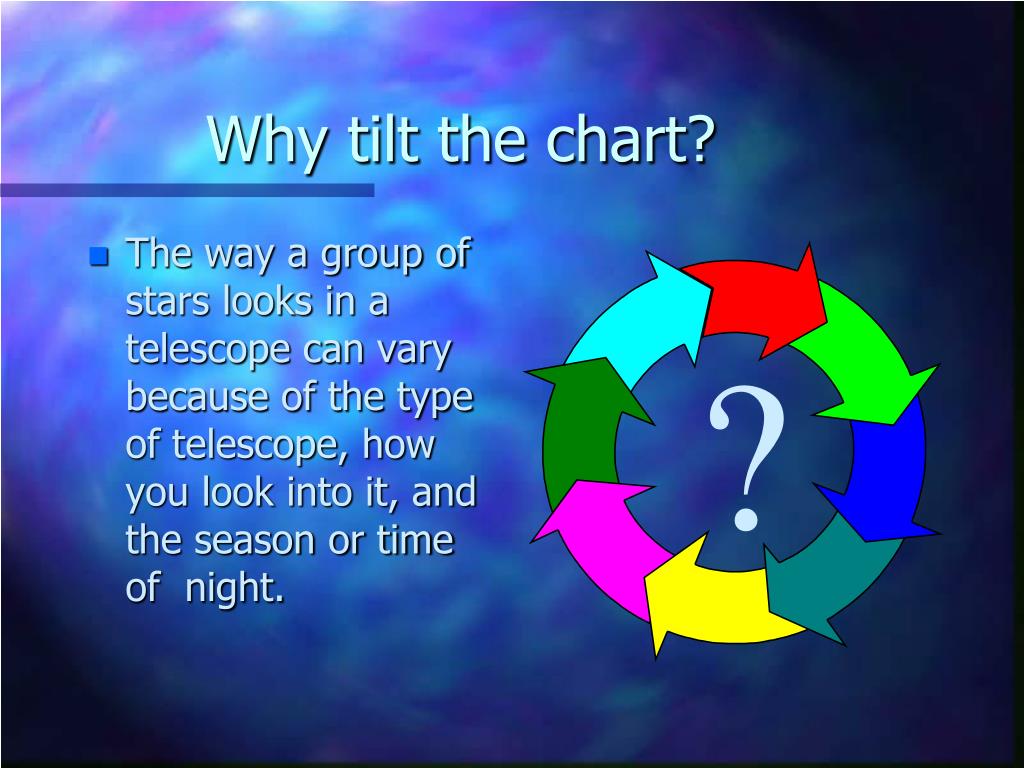 Why tilt the chart?

The way a group of stars looks in a telescope can vary because of the type of telescope, how you look into it, and the season or time of  night.

?